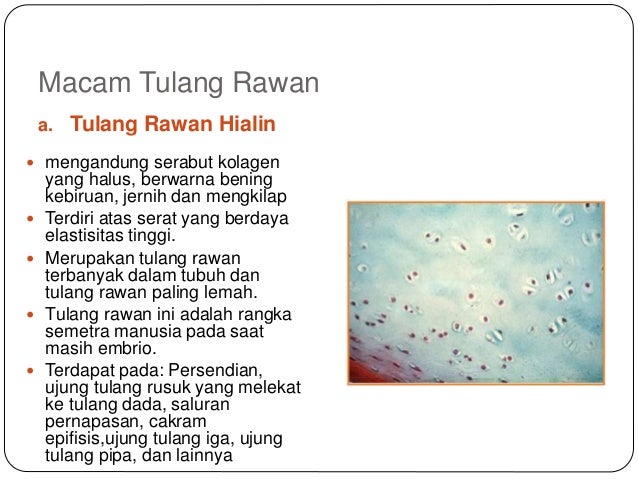 Macam Tulang Rawan

a. Tulang Rawan Hialin

- mengandung serabut kolagen yang halus, berwarna bening kebiruan, jernih dan mengkilap
- Terdiri atas serat yang berdaya elastisitas tinggi.
- Merupakan tulang rawan terbanyak dalam tubuh dan tulang rawan paling lemah.
- Tulang rawan ini adalah rangka semetra manusia pada saat masih embrio.
- Terdapat pada: Persendian, ujung tulang rusuk yang melekat ke tulang dada, saluran pernapasan, cakram epifisis,ujung tulang iga, ujung tulang pipa, dan lainnya